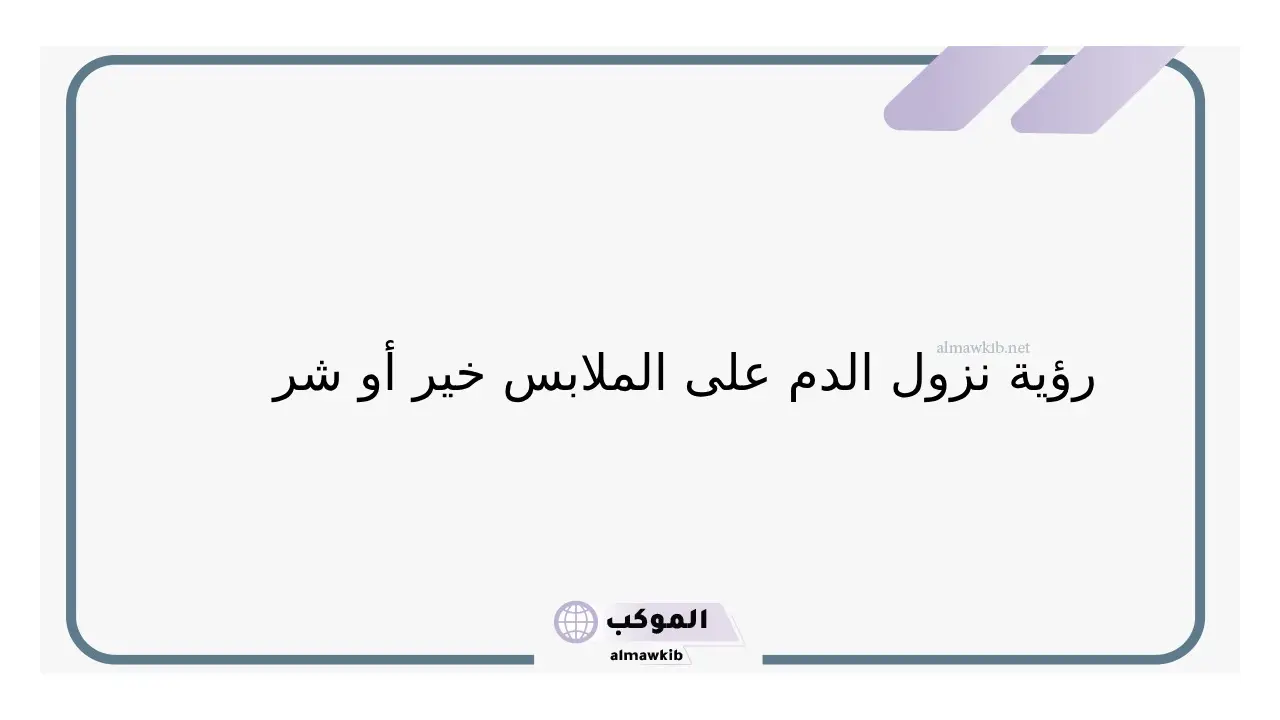 almawkib.net

رؤية نزول الدم على الملابس خير أو شر

الموكب
almawkib